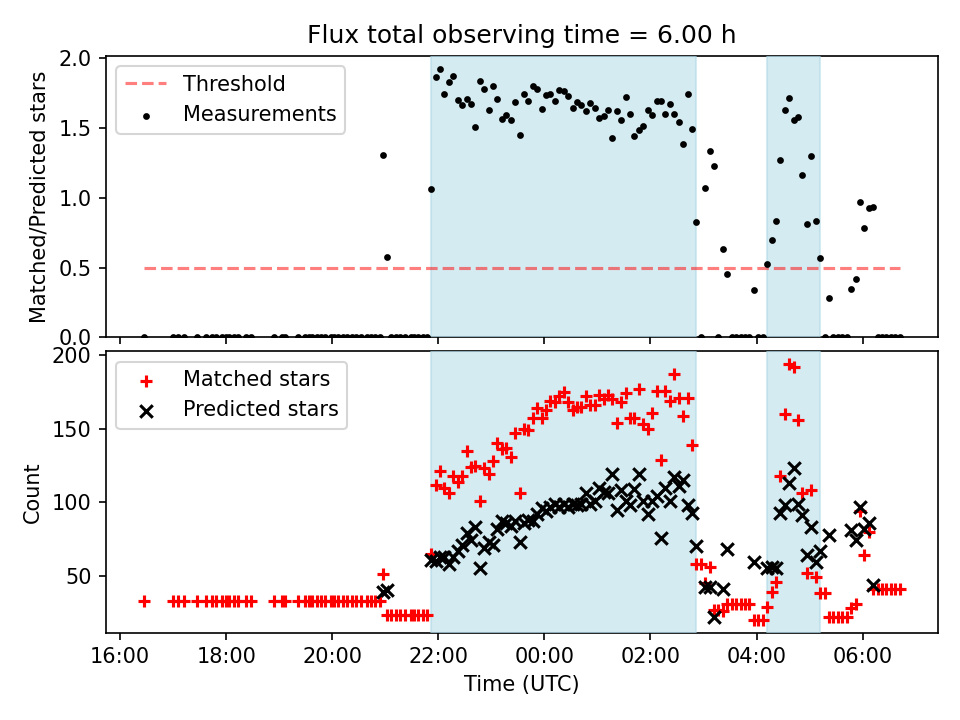 Flux total observing time = 6.00 h

Threshold
Measurements

Matched/Predicted stars

2.0
1.5
1.0
0.5
0.0

Matched stars
Predicted stars

Count

200
150
100
50

16:00
18:00
20:00
22:00
00:00
02:00
04:00
06:00

Time (UTC)